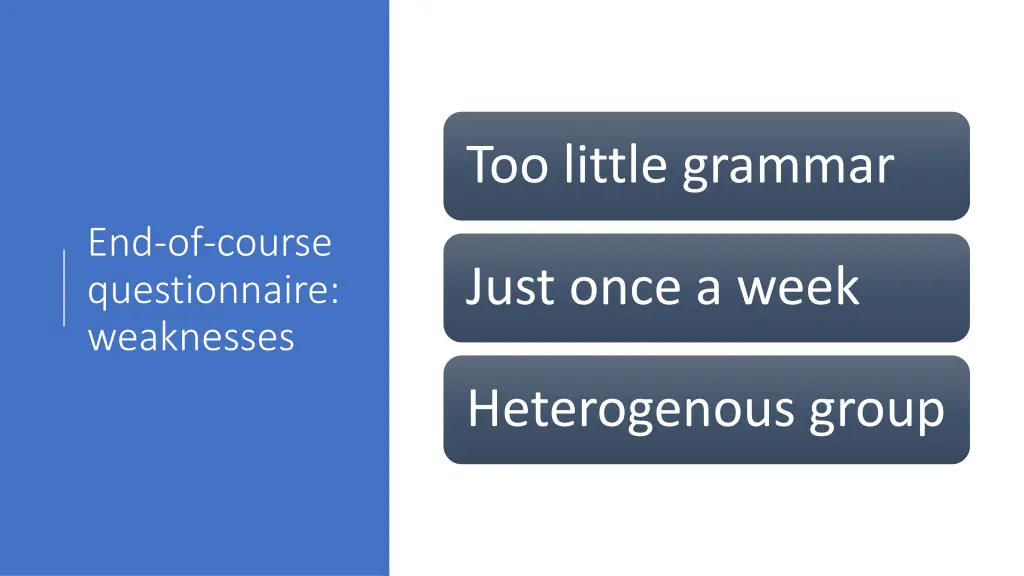 End-of-course questionnaire: weaknesses

Too little grammar

Just once a week

Heterogenous group